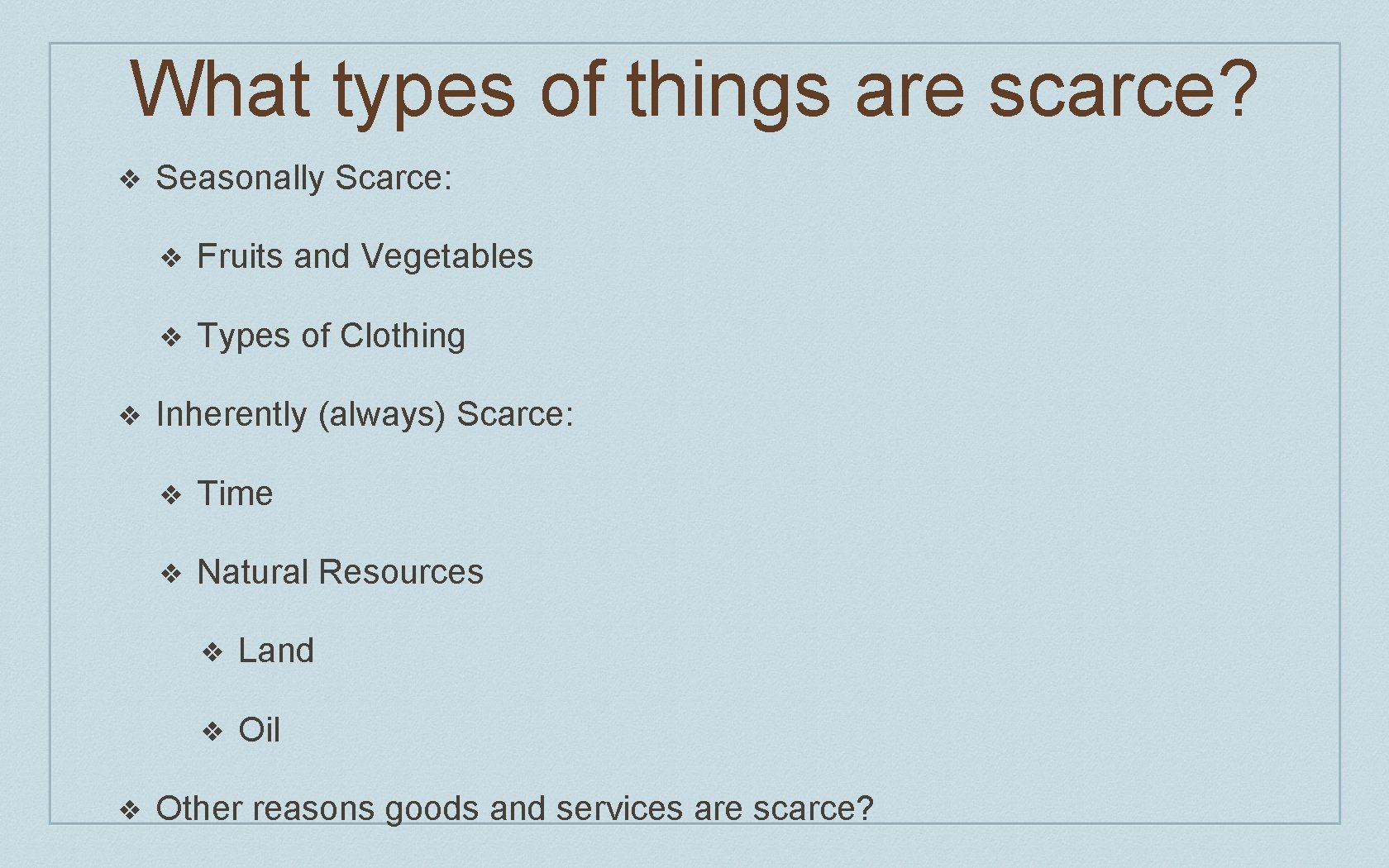 What types of things are scarce?

❖ Seasonally Scarce:

❖ Fruits and Vegetables

❖ Types of Clothing

❖ Inherently (always) Scarce:

❖ Time

❖ Natural Resources

❖ Land

❖ Oil

❖ Other reasons goods and services are scarce?